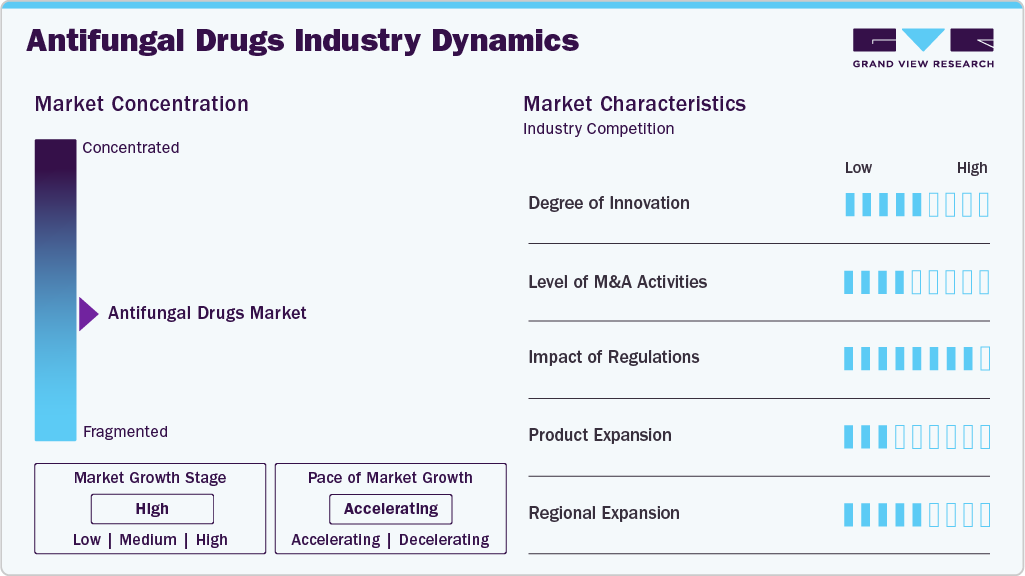 Antifungal Drugs Industry Dynamics

GRAND VIEW RESEARCH

Market Concentration

Concentrated

Antifungal Drugs Market

Fragmented

Market Growth Stage

High

Low | Medium | High

Pace of Market Growth

Accelerating

Accelerating | Decelerating

Market Characteristics

Industry Competition

Low High

Degree of Innovation

Level of M&A Activities

Impact of Regulations

Product Expansion

Regional Expansion